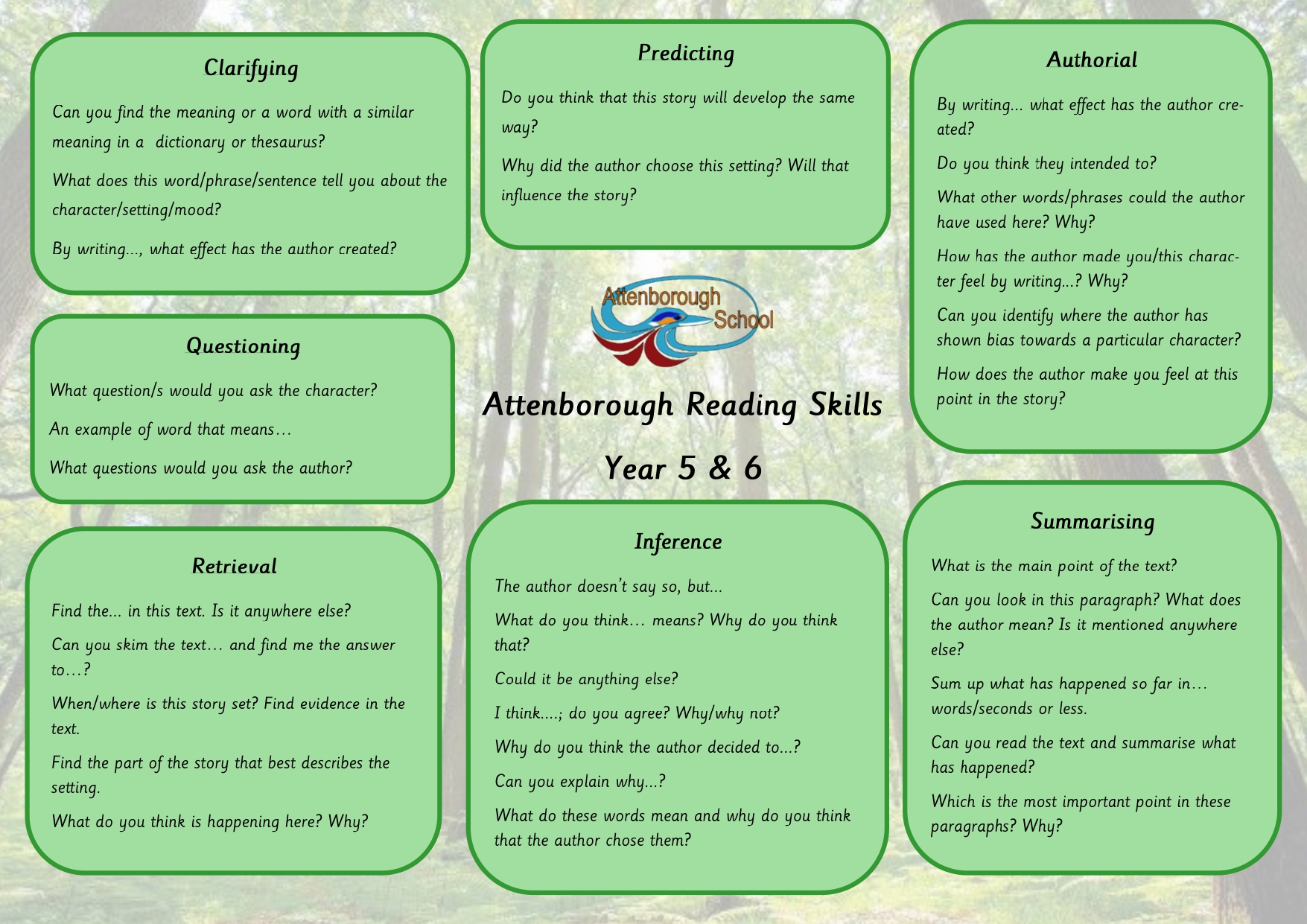 Clarifying

Can you find the meaning or a word with a similar meaning in a dictionary or thesaurus?

What does this word/phrase/sentence tell you about the character/setting/mood?

By writing…, what effect has the author created?

Questioning

What question/s would you ask the character?

An example of word that means…

What questions would you ask the author?

Retrieval

Find the… in this text. Is it anywhere else?

Can you skim the text… and find me the answer to…?

When/where is this story set? Find evidence in the text.

Find the part of the story that best describes the setting.

What do you think is happening here? Why?

Predicting

Do you think that this story will develop the same way?

Why did the author choose this setting? Will that influence the story?

Attenborough School

Attenborough Reading Skills

Year 5 & 6

Inference

The author doesn't say so, but…

What do you think… means? Why do you think that?

Could it be anything else?

I think….; do you agree? Why/why not?

Why do you think the author decided to…?

Can you explain why…?

What do these words mean and why do you think that the author chose them?

Authorial

By writing… what effect has the author created?

Do you think they intended to?

What other words/phrases could the author have used here? Why?

How has the author made you/this character feel by writing…? Why?

Can you identify where the author has shown bias towards a particular character?

How does the author make you feel at this point in the story?

Summarising

What is the main point of the text?

Can you look in this paragraph? What does the author mean? Is it mentioned anywhere else?

Sum up what has happened so far in… words/seconds or less.

Can you read the text and summarise what has happened?

Which is the most important point in these paragraphs? Why?